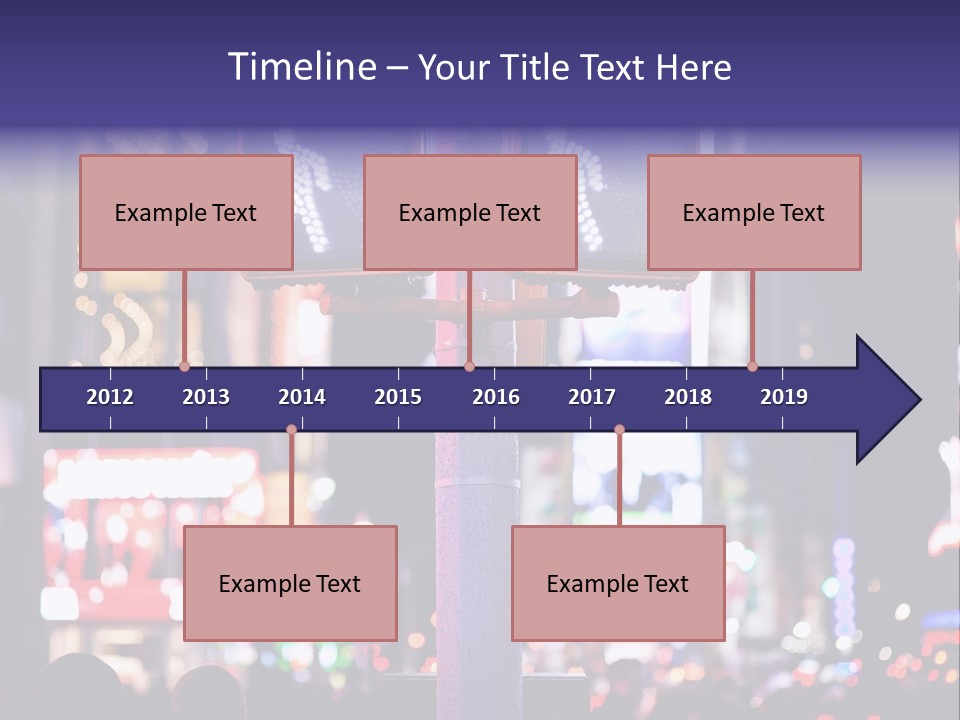 Timeline – Your Title Text Here

Example Text

Example Text

Example Text

2012 2013 2014 2015 2016 2017 2018 2019

Example Text

Example Text